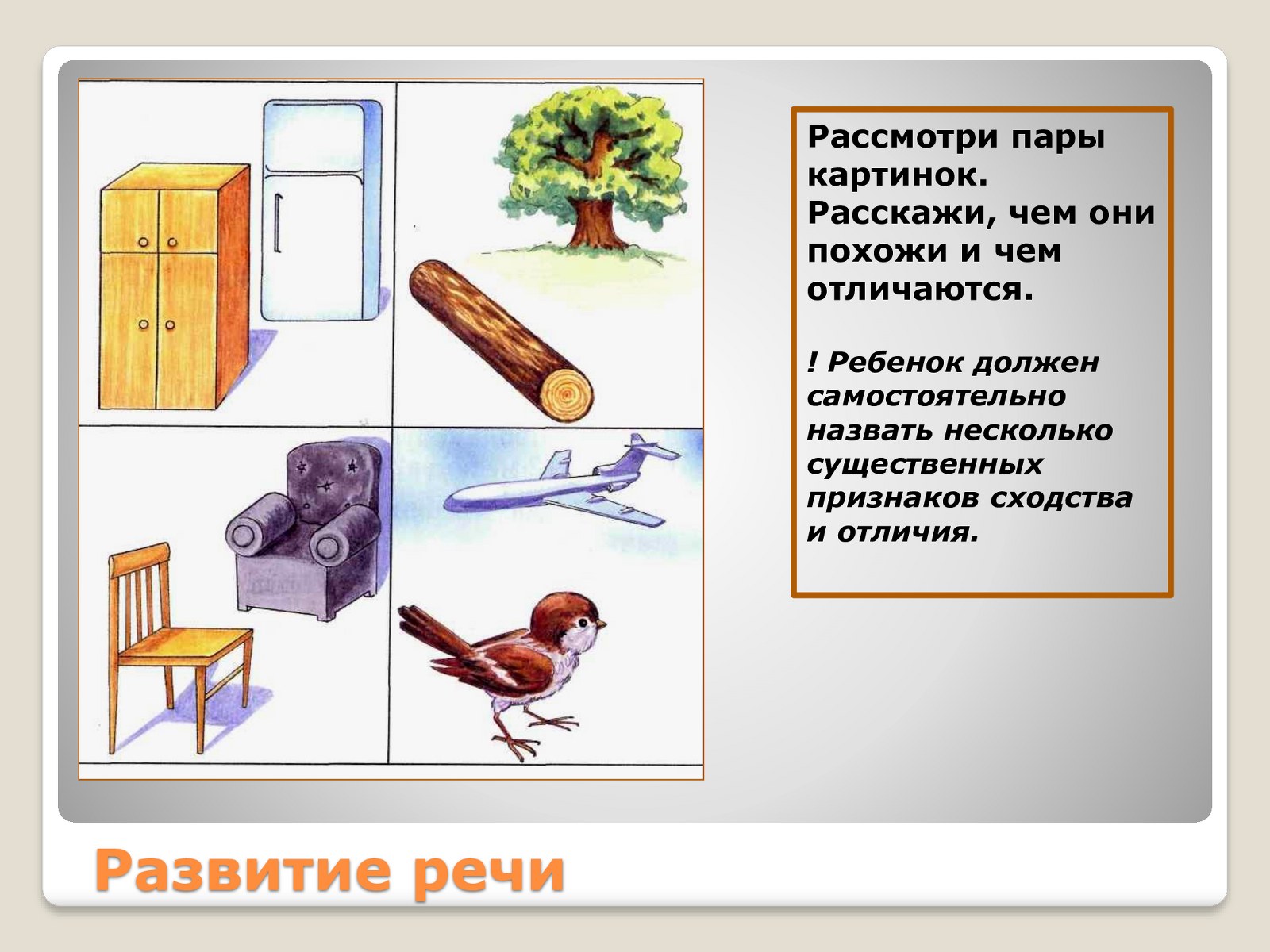 Рассмотри пары картинок. Расскажи, чем они похожи и чем отличаются.

! Ребенок должен самостоятельно назвать несколько существенных признаков сходства и отличия.

Развитие речи